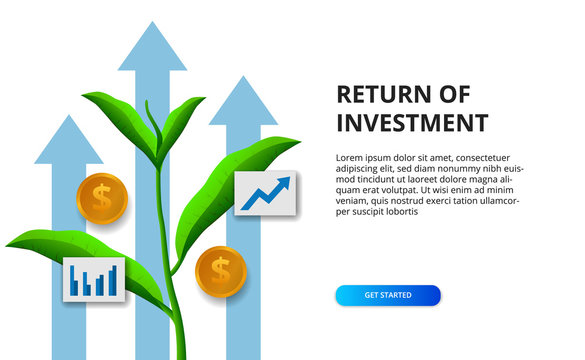 $

$

RETURN OF INVESTMENT

Lorem ipsum dolor sit amet, consectetuer adipiscing elit, sed diam nonummy nibh euismod tincidunt ut laoreet dolore magna aliquam erat volutpat. Ut wisi enim ad minim veniam, quis nostrud exerci tation ullamcorper suscipit lobortis

GET STARTED